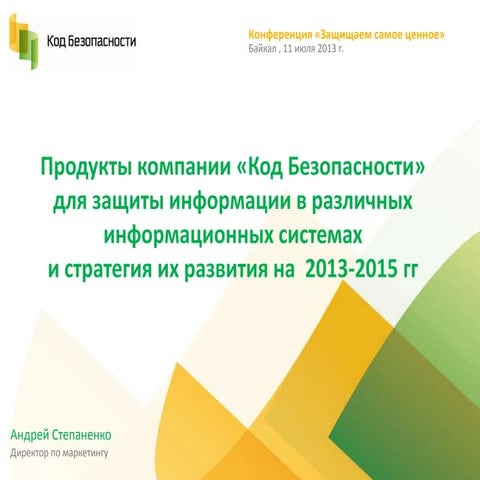 Код Безопасности

Конференция «Защищаем самое ценное»
Байкал , 11 июля 2013 г.

Продукты компании «Код Безопасности» для защиты информации в различных информационных системах и стратегия их развития на 2013-2015 гг

Андрей Степаненко
Директор по маркетингу